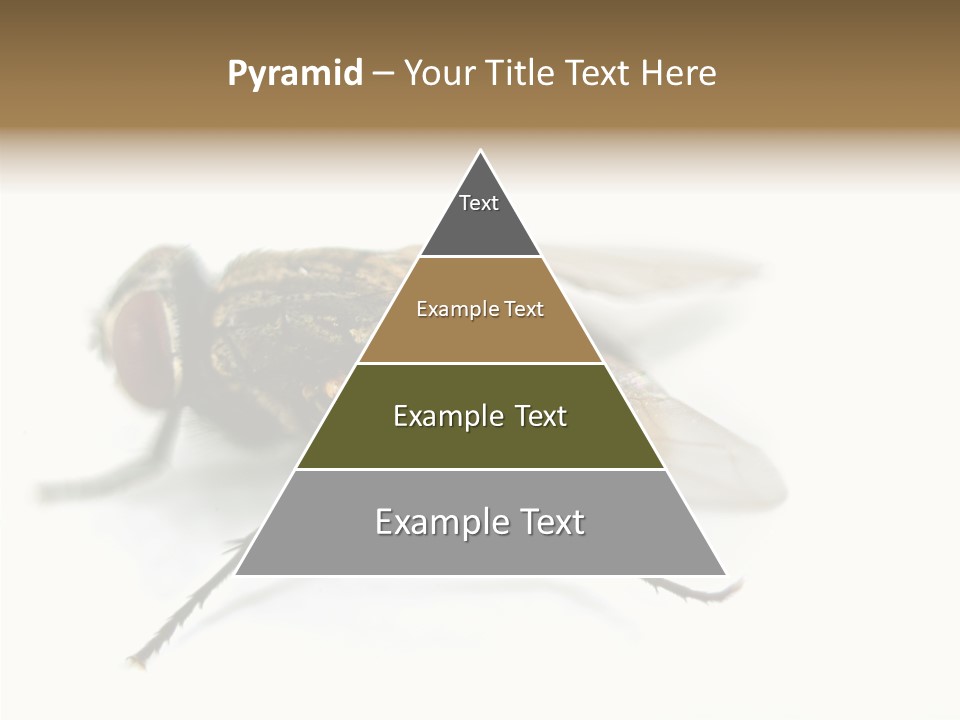 Pyramid – Your Title Text Here

Text

Example Text

Example Text

Example Text